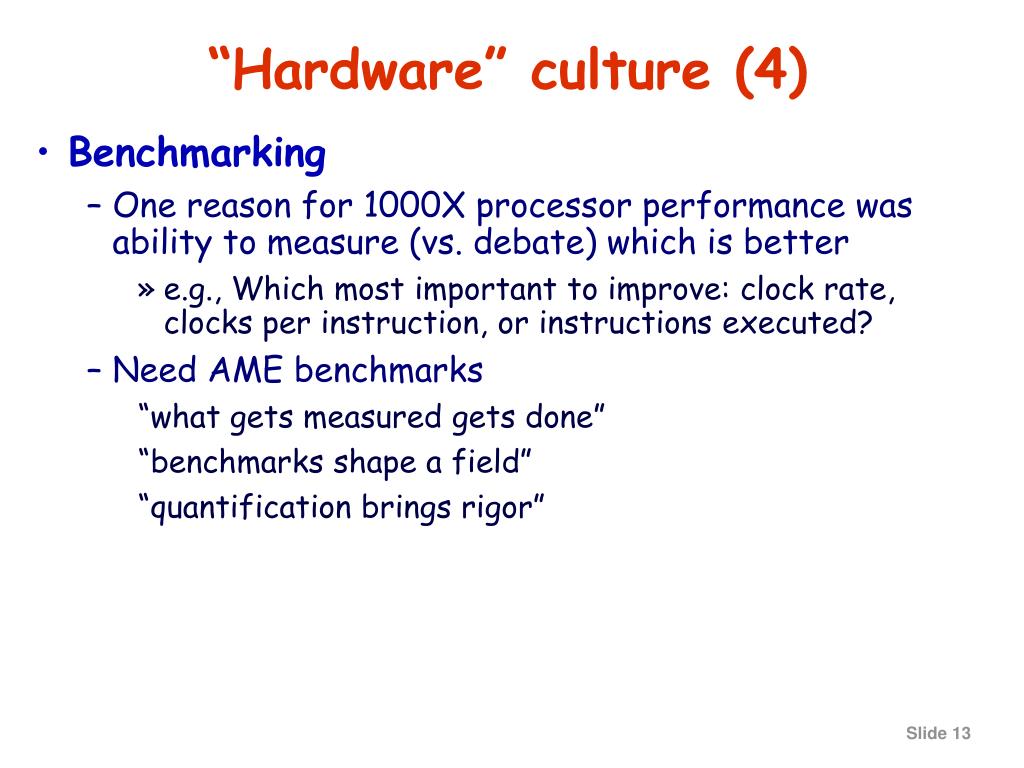 “Hardware” culture (4)

• Benchmarking

– One reason for 1000X processor performance was ability to measure (vs. debate) which is better

» e.g., Which most important to improve: clock rate, clocks per instruction, or instructions executed?

– Need AME benchmarks

“what gets measured gets done”

“benchmarks shape a field”

“quantification brings rigor”

Slide 13